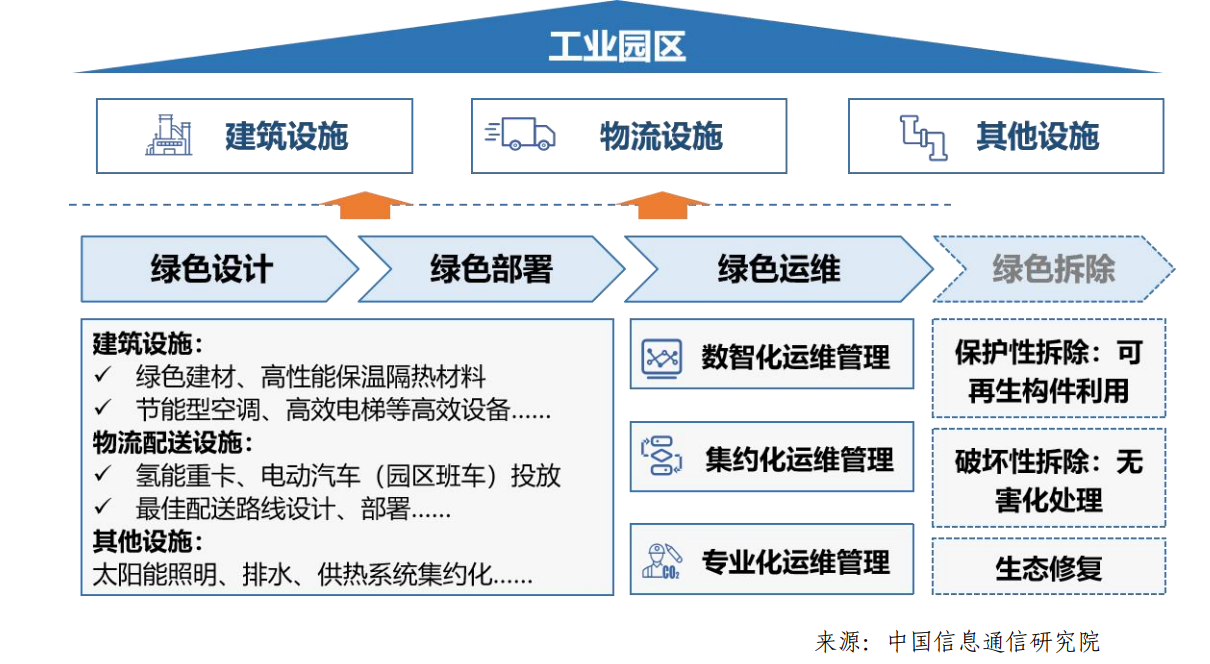 工业园区

建筑设施

物流设施

其他设施

绿色设计

绿色部署

绿色运维

绿色拆除

建筑设施：
✓ 绿色建材、高性能保温隔热材料
✓ 节能型空调、高效电梯等高效设备……
物流配送设施：
✓ 氢能重卡、电动汽车（园区班车）投放
✓ 最佳配送路线设计、部署……
其他设施：
太阳能照明、排水、供热系统集约化……

数智化运维管理

集约化运维管理

$CO_2$

专业化运维管理

保护性拆除：可再生构件利用

破坏性拆除：无害化处理

生态修复

来源：中国信息通信研究院